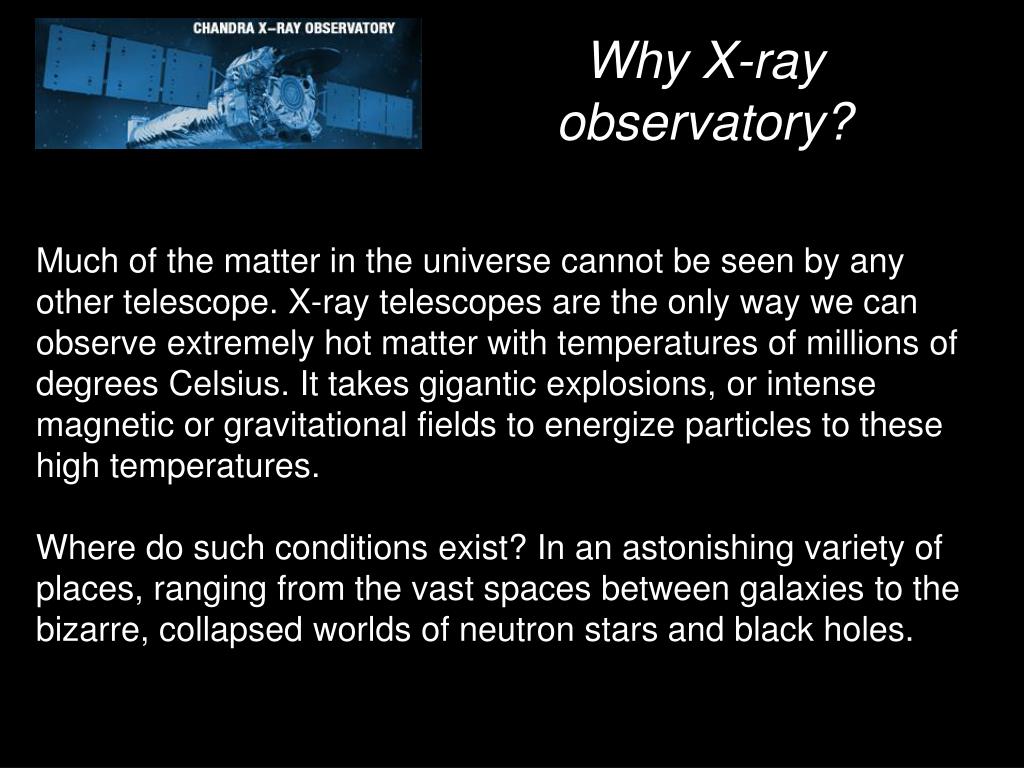 CHANDRA X–RAY OBSERVATORY

Why X-ray observatory?

Much of the matter in the universe cannot be seen by any other telescope. X-ray telescopes are the only way we can observe extremely hot matter with temperatures of millions of degrees Celsius. It takes gigantic explosions, or intense magnetic or gravitational fields to energize particles to these high temperatures.

Where do such conditions exist? In an astonishing variety of places, ranging from the vast spaces between galaxies to the bizarre, collapsed worlds of neutron stars and black holes.